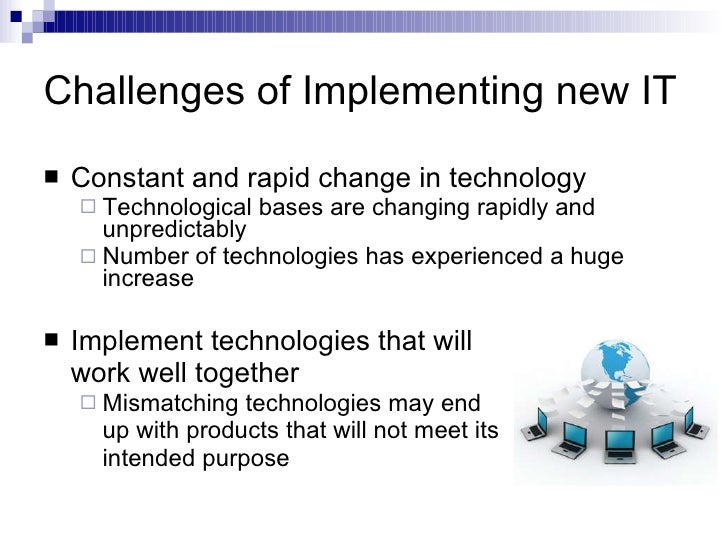 Challenges of Implementing new IT

■ Constant and rapid change in technology
□ Technological bases are changing rapidly and unpredictably
□ Number of technologies has experienced a huge increase

■ Implement technologies that will work well together
□ Mismatching technologies may end up with products that will not meet its intended purpose